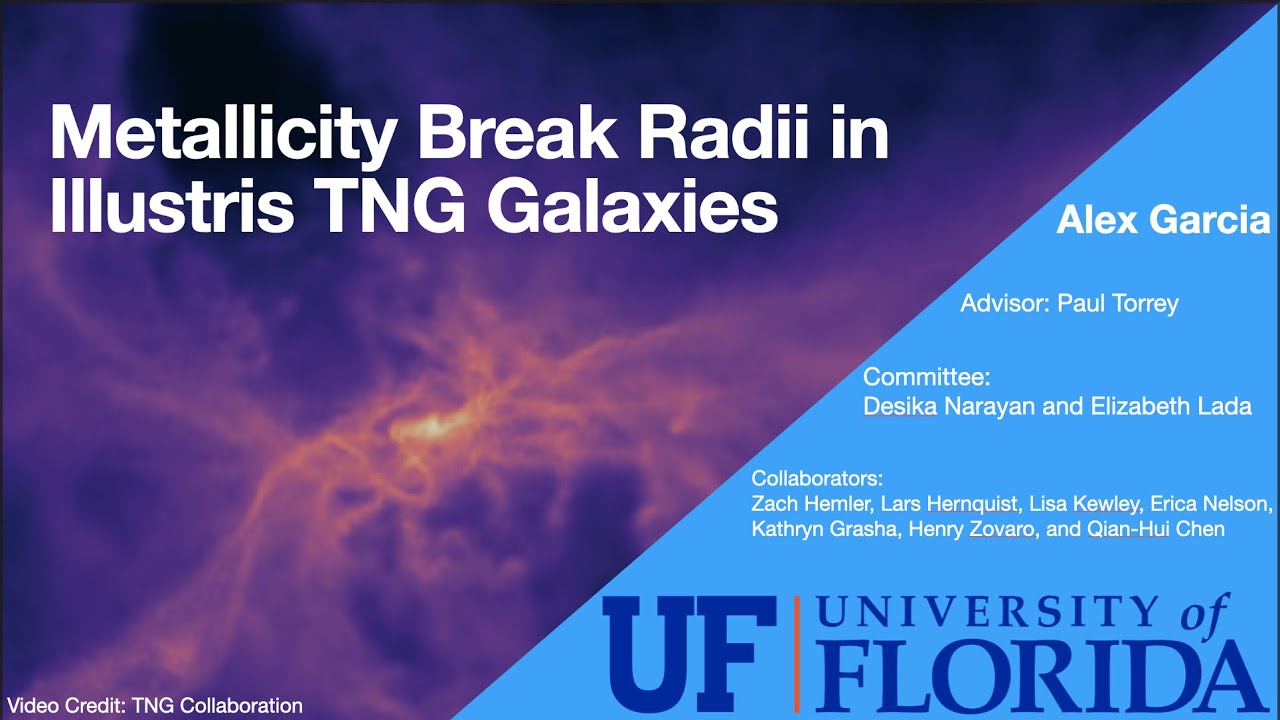 Metallicity Break Radii in Illustris TNG Galaxies

Alex Garcia

Advisor: Paul Torrey

Committee:
Desika Narayan and Elizabeth Lada

Collaborators:
Zach Hemler, Lars Hernquist, Lisa Kewley, Erica Nelson, Kathryn Grasha, Henry Zovaro, and Qian-Hui Chen

UF UNIVERSITY of FLORIDA

Video Credit: TNG Collaboration